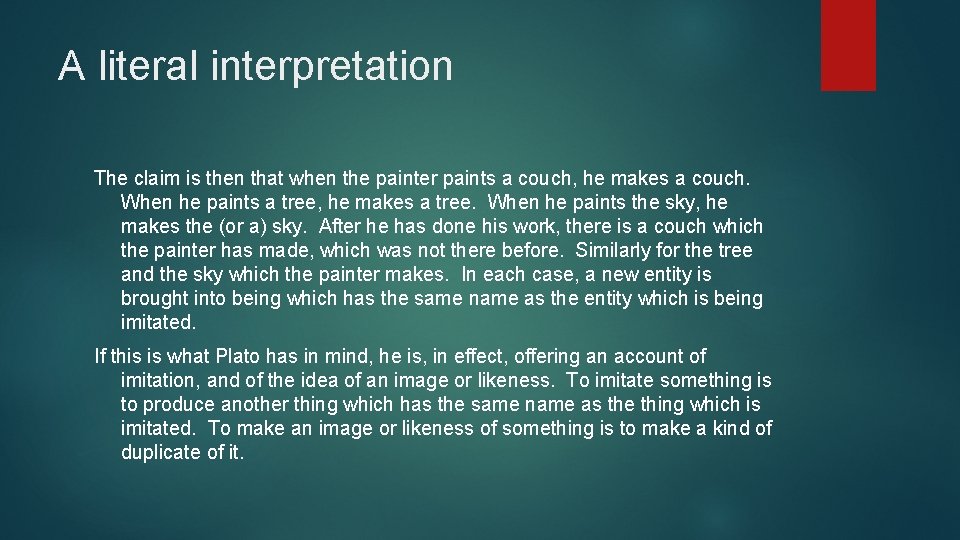 A literal interpretation

The claim is then that when the painter paints a couch, he makes a couch. When he paints a tree, he makes a tree. When he paints the sky, he makes the (or a) sky. After he has done his work, there is a couch which the painter has made, which was not there before. Similarly for the tree and the sky which the painter makes. In each case, a new entity is brought into being which has the same name as the entity which is being imitated.

If this is what Plato has in mind, he is, in effect, offering an account of imitation, and of the idea of an image or likeness. To imitate something is to produce another thing which has the same name as the thing which is imitated. To make an image or likeness of something is to make a kind of duplicate of it.